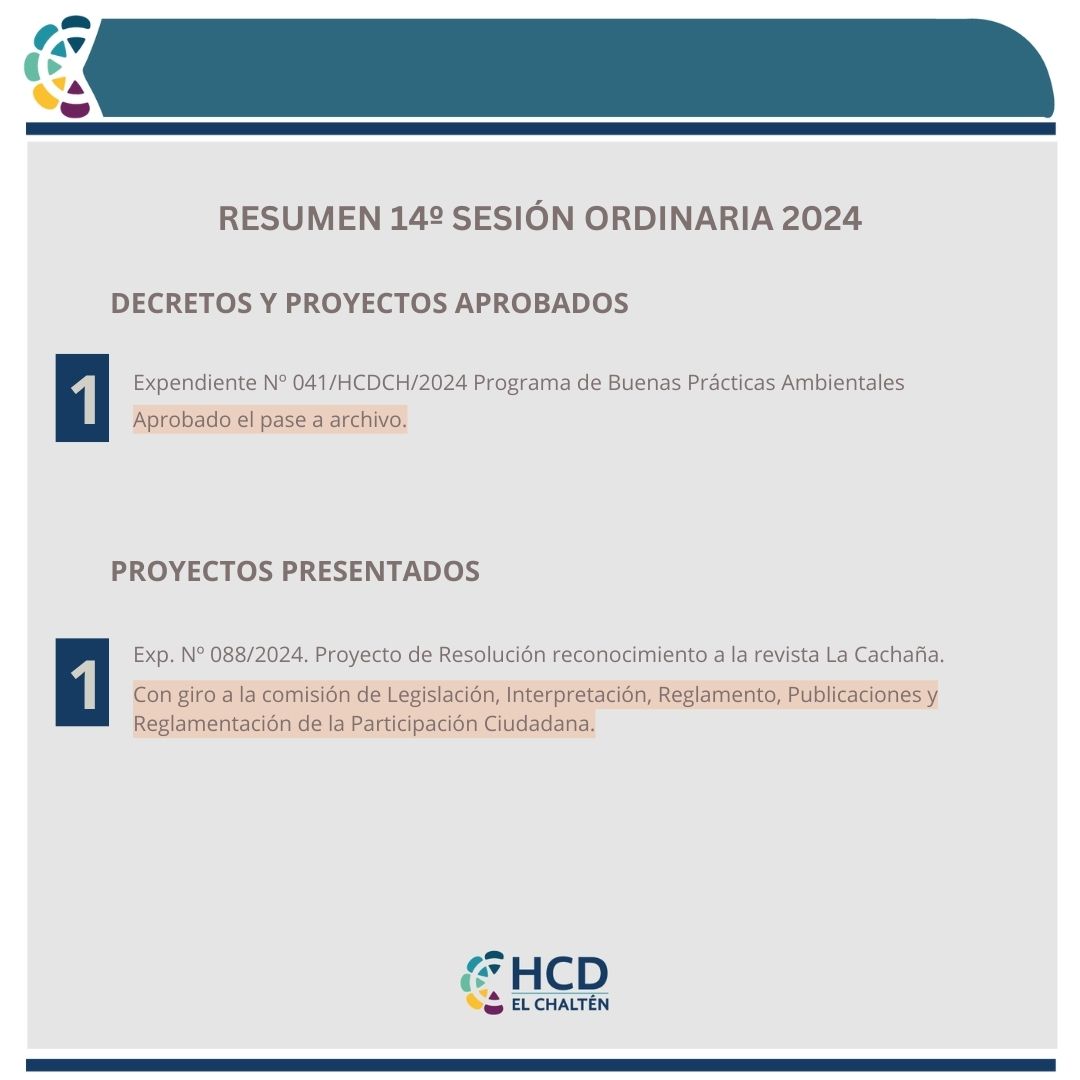 RESUMEN 14º SESIÓN ORDINARIA 2024

DECRETOS Y PROYECTOS APROBADOS

1

Expendiente Nº 041/HCDCH/2024 Programa de Buenas Prácticas Ambientales

Aprobado el pase a archivo.

PROYECTOS PRESENTADOS

1

Exp. Nº 088/2024. Proyecto de Resolución reconocimiento a la revista La Cachaña.

Con giro a la comisión de Legislación, Interpretación, Reglamento, Publicaciones y Reglamentación de la Participación Ciudadana.

HCD
EL CHALTÉN